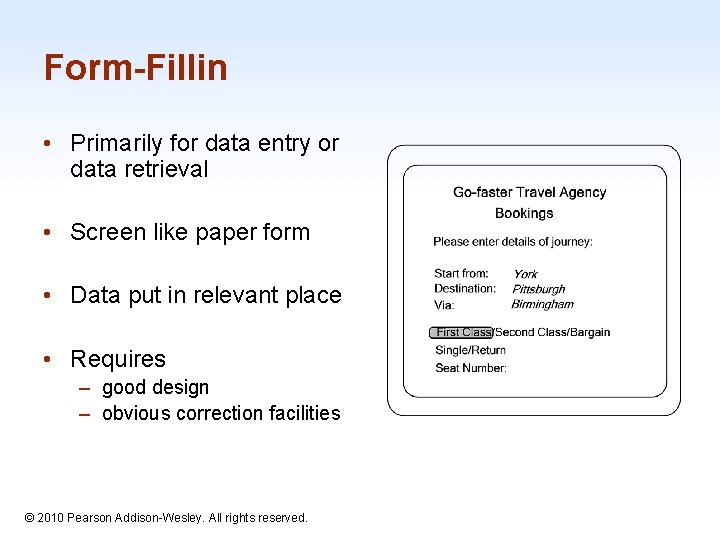 Form-Fillin

• Primarily for data entry or data retrieval

• Screen like paper form

• Data put in relevant place

• Requires
– good design
– obvious correction facilities

Go-faster Travel Agency
Bookings

Please enter details of journey:

Start from: York
Destination: Pittsburgh
Via: Birmingham

First Class/Second Class/Bargain
Single/Return
Seat Number:

© 2010 Pearson Addison-Wesley. All rights reserved.